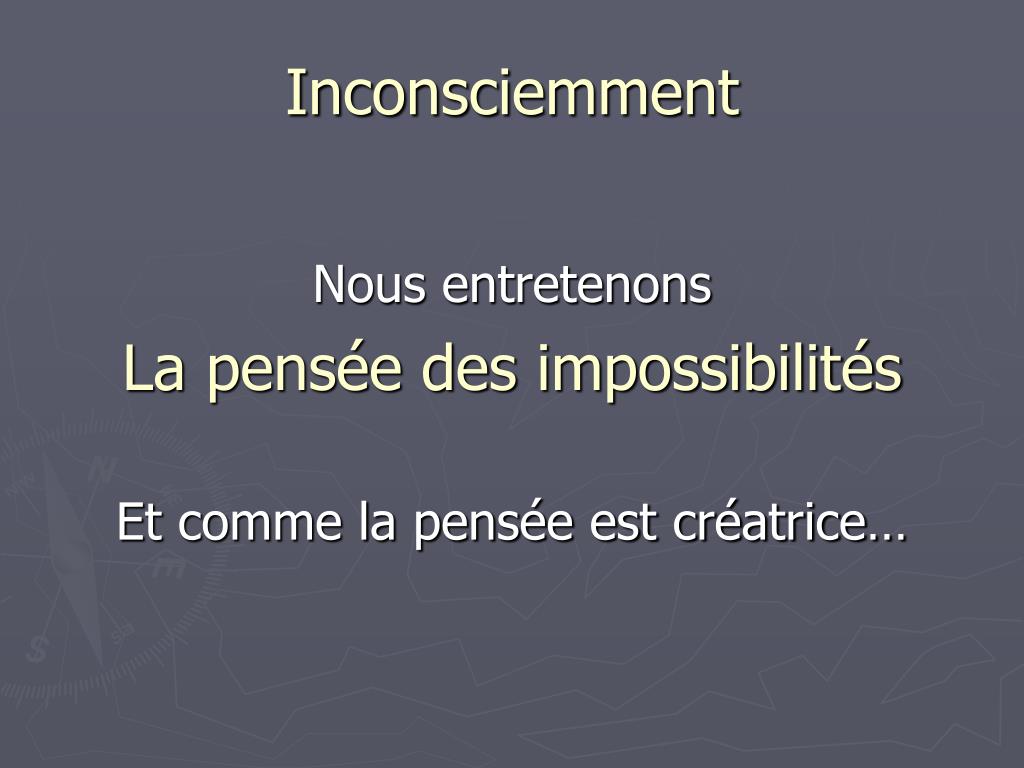 Inconsciemment

Nous entretenons

La pensée des impossibilités

Et comme la pensée est créatrice…